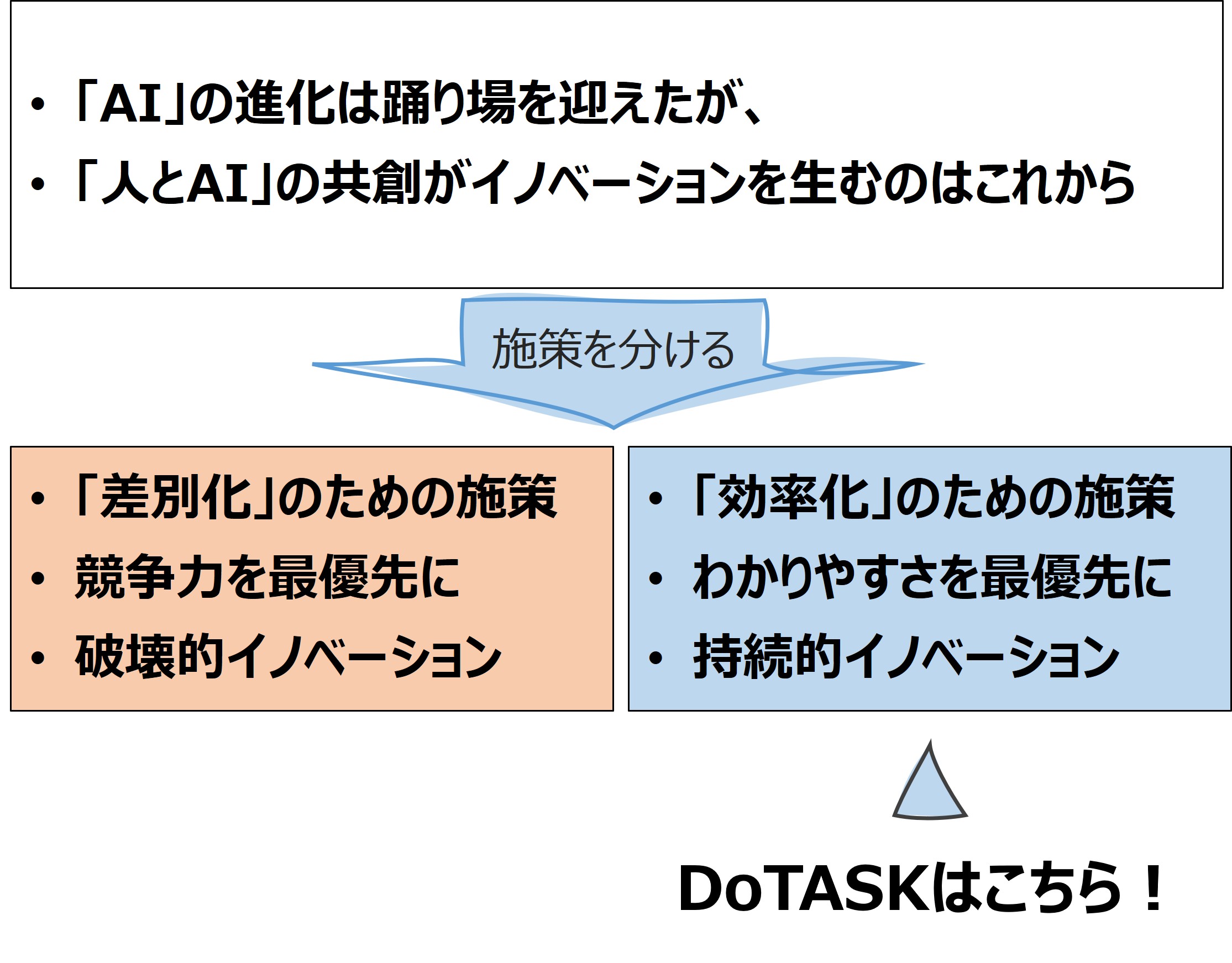 • 「AI」の進化は踊り場を迎えたが、
• 「人とAI」の共創がイノベーションを生むのはこれから

施策を分ける

• 「差別化」のための施策
• 競争力を最優先に
• 破壊的イノベーション

• 「効率化」のための施策
• わかりやすさを最優先に
• 持続的イノベーション

DoTASKはこちら！